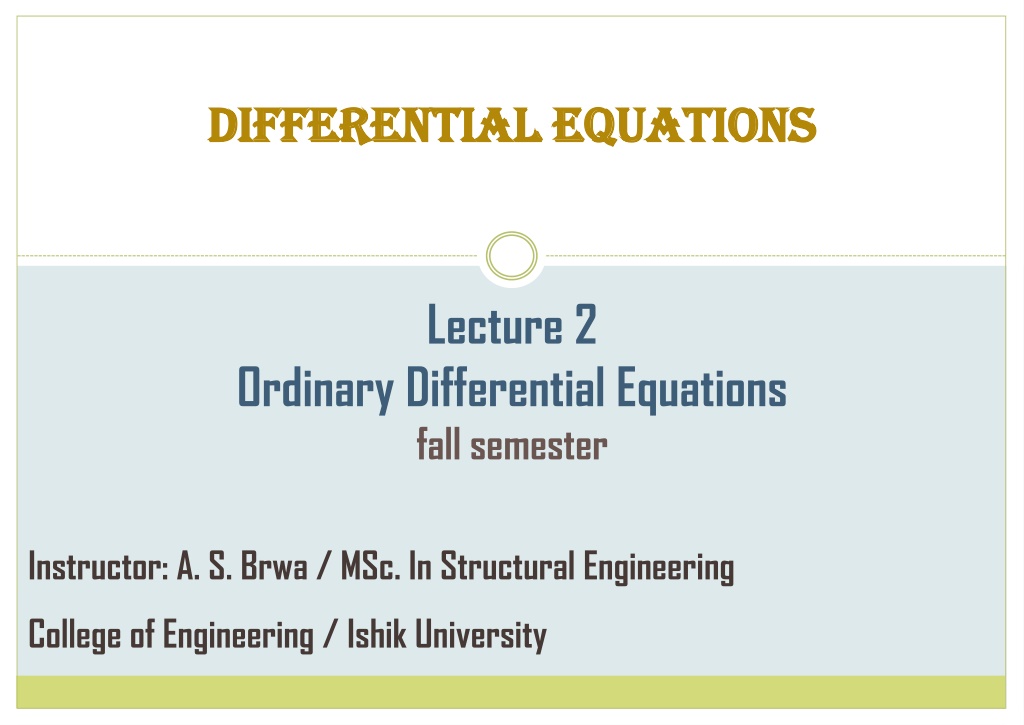 DIFFERENTIAL EQUATIONS

Lecture 2
Ordinary Differential Equations
fall semester

Instructor: A. S. Brwa / MSc. In Structural Engineering

College of Engineering / Ishik University